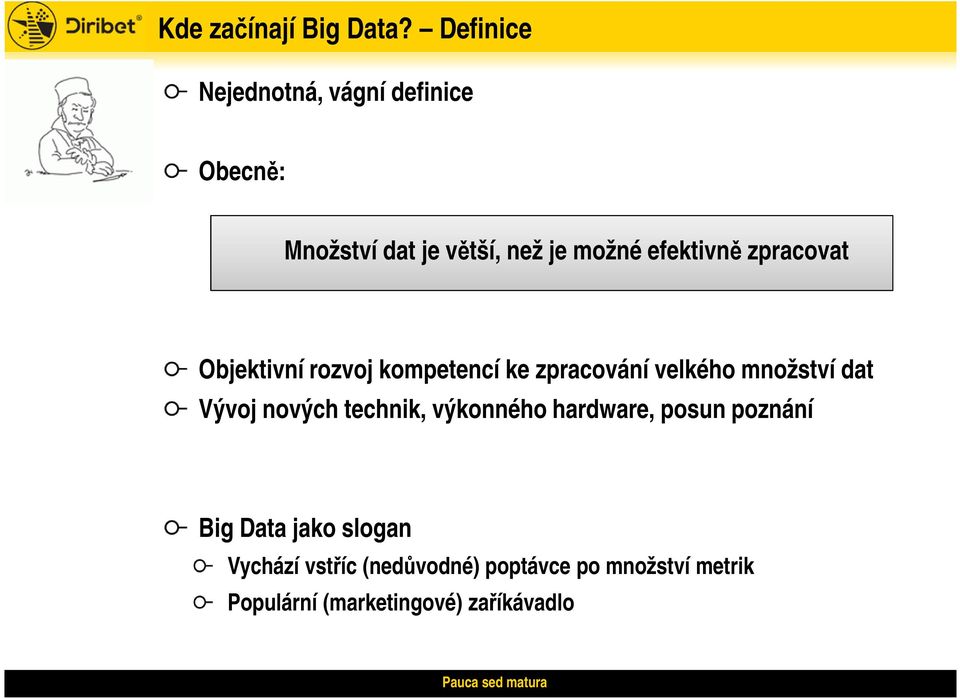 Diribet®

Kde začínají Big Data? – Definice

Nejednotná, vágní definice

Obecně:

Množství dat je větší, než je možné efektivně zpracovat

Objektivní rozvoj kompetencí ke zpracování velkého množství dat

Vývoj nových technik, výkonného hardware, posun poznání

Big Data jako slogan

Vychází vstříc (nedůvodné) poptávce po množství metrik

Populární (marketingové) zaříkávadlo

Pauca sed matura